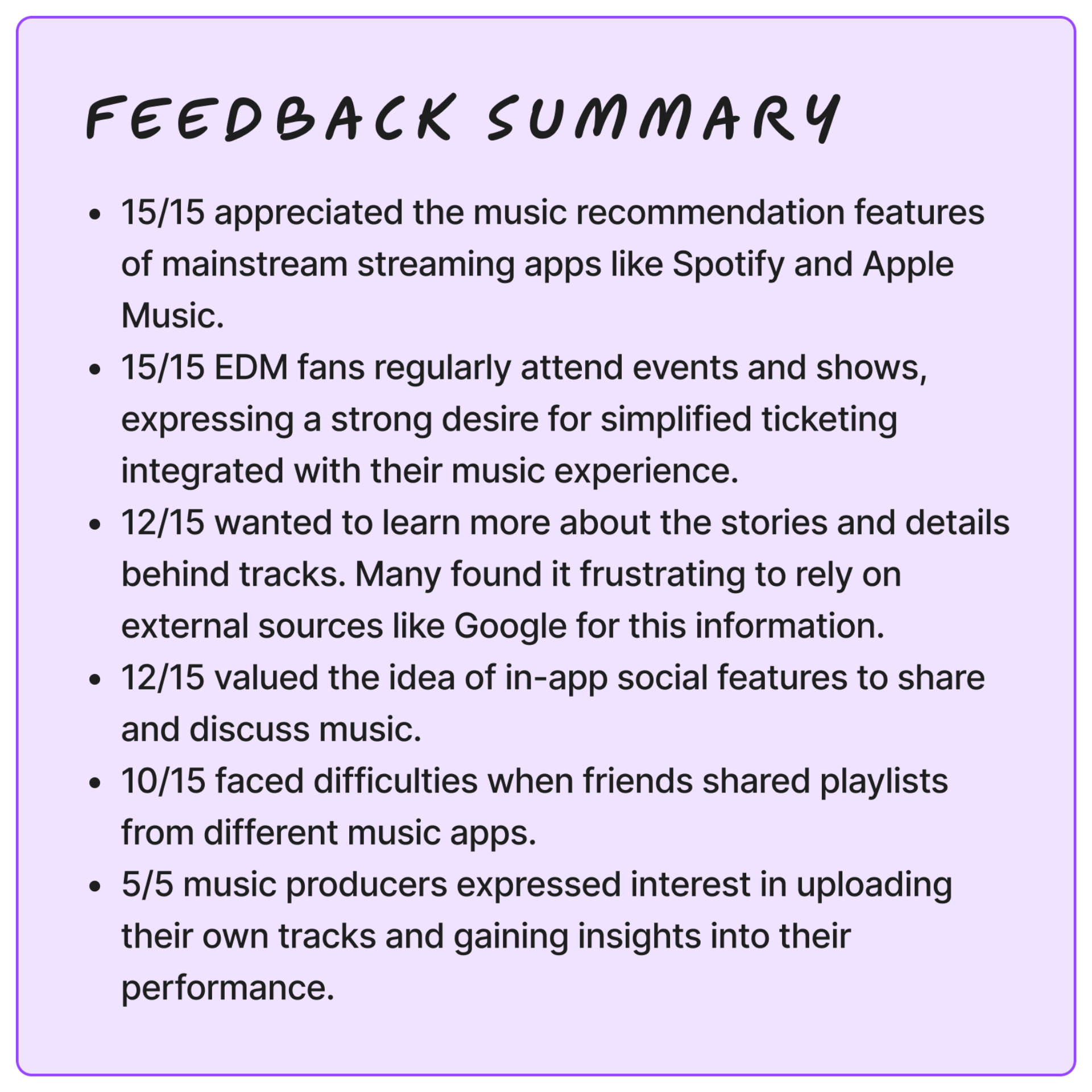 FEEDBACK SUMMARY

- 15/15 appreciated the music recommendation features of mainstream streaming apps like Spotify and Apple Music.
- 15/15 EDM fans regularly attend events and shows, expressing a strong desire for simplified ticketing integrated with their music experience.
- 12/15 wanted to learn more about the stories and details behind tracks. Many found it frustrating to rely on external sources like Google for this information.
- 12/15 valued the idea of in-app social features to share and discuss music.
- 10/15 faced difficulties when friends shared playlists from different music apps.
- 5/5 music producers expressed interest in uploading their own tracks and gaining insights into their performance.